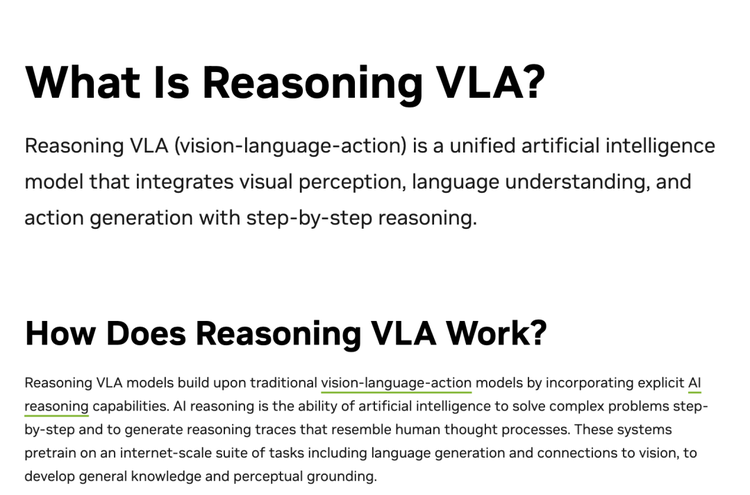 What Is Reasoning VLA?

Reasoning VLA (vision-language-action) is a unified artificial intelligence model that integrates visual perception, language understanding, and action generation with step-by-step reasoning.

How Does Reasoning VLA Work?

Reasoning VLA models build upon traditional vision-language-action models by incorporating explicit AI reasoning capabilities. AI reasoning is the ability of artificial intelligence to solve complex problems step-by-step and to generate reasoning traces that resemble human thought processes. These systems pretrain on an internet-scale suite of tasks including language generation and connections to vision, to develop general knowledge and perceptual grounding.